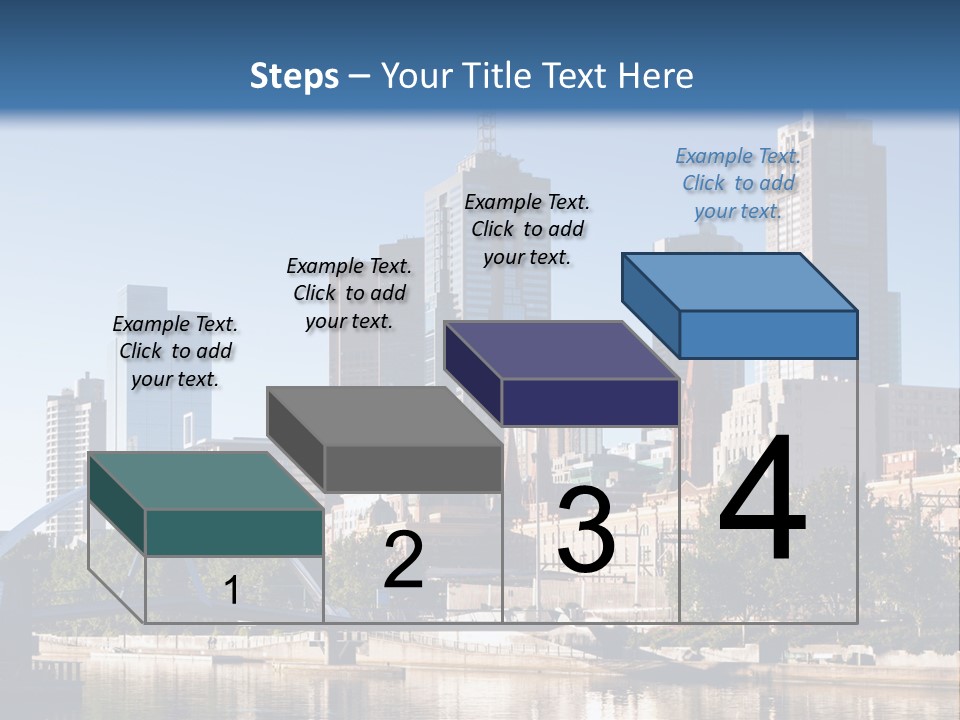 Steps – Your Title Text Here

Example Text. Click to add your text.

Example Text. Click to add your text.

Example Text. Click to add your text.

Example Text. Click to add your text.

1

2

3

4